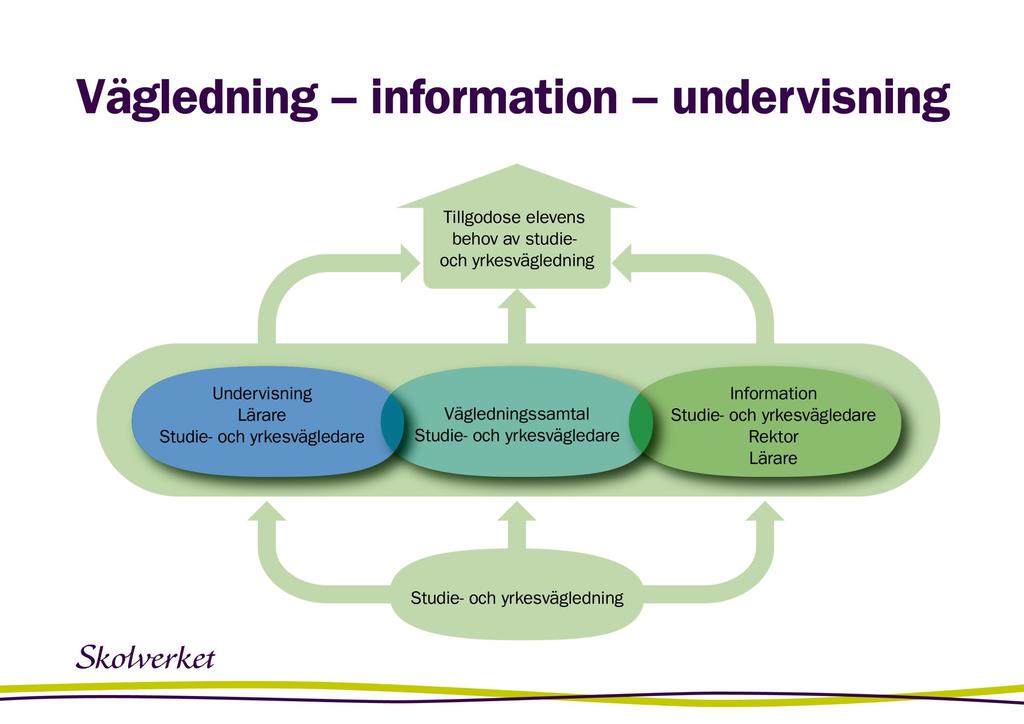 Vägledning – information – undervisning

Tillgodose elevens behov av studie- och yrkesvägledning

Undervisning
Lärare
Studie- och yrkesvägledare

Vägledningssamtal
Studie- och yrkesvägledare

Information
Studie- och yrkesvägledare
Rektor
Lärare

Studie- och yrkesvägledning

Skolverket